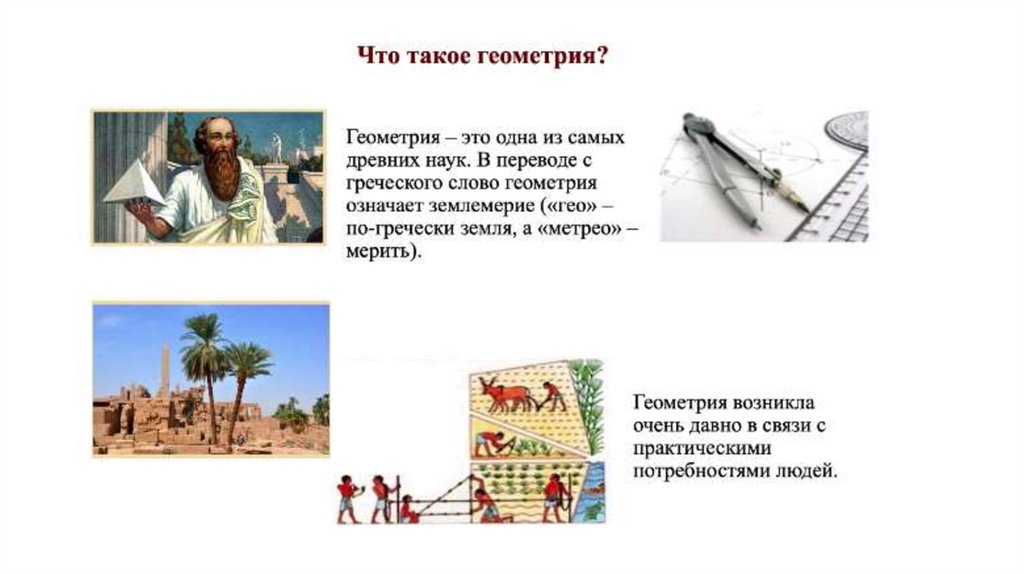 Что такое геометрия?

Геометрия – это одна из самых древних наук. В переводе с греческого слово геометрия означает землемерие («гео» – по-гречески земля, а «метрео» – мерить).

Геометрия возникла очень давно в связи с практическими потребностями людей.